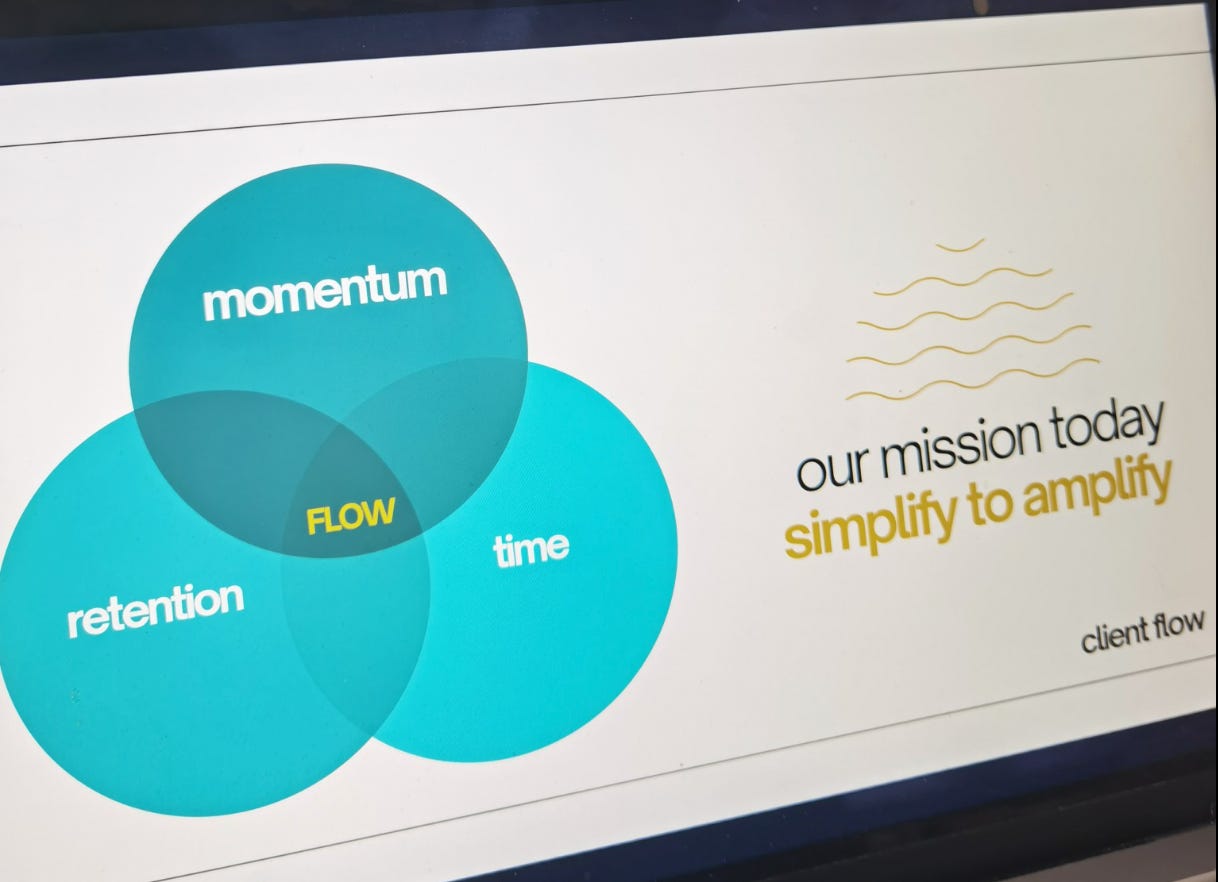 momentum

FLOW

retention

time

our mission today
simplify to amplify

client flow